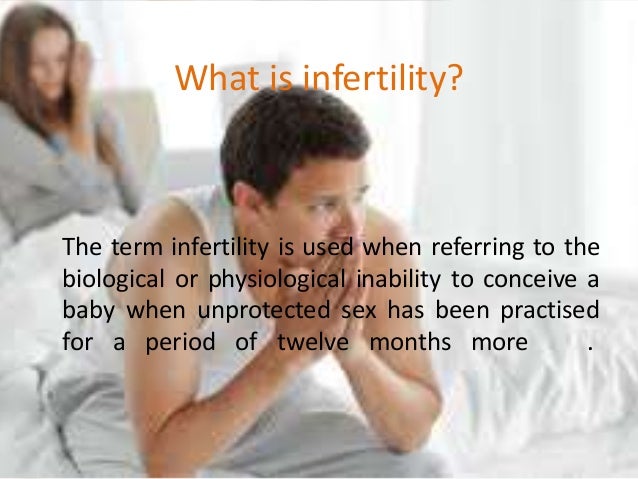 What is infertility?

The term infertility is used when referring to the biological or physiological inability to conceive a baby when unprotected sex has been practised for a period of twelve months more .